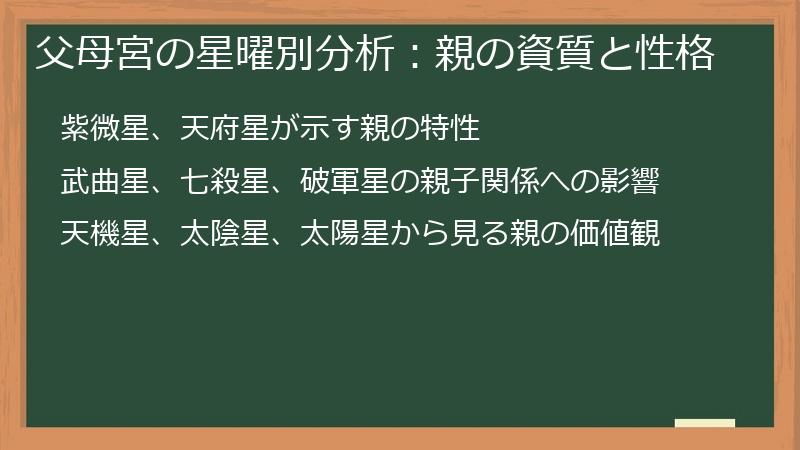 父母宮の星曜別分析：親の資質と性格

紫微星、天府星が示す親の特性

武曲星、七殺星、破軍星の親子関係への影響

天機星、太陰星、太陽星から見る親の価値観